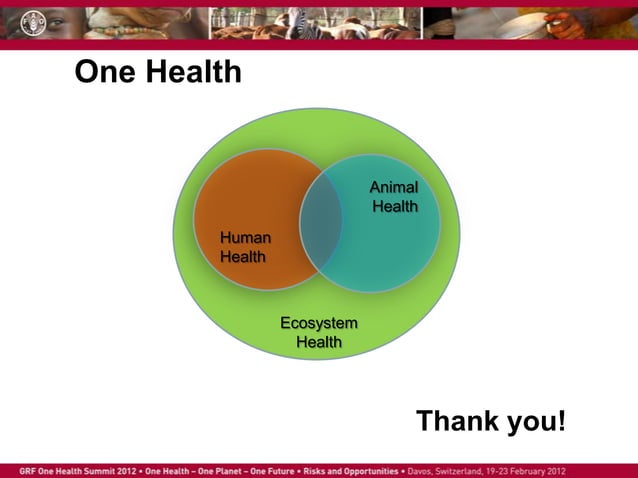 One Health

Human Health

Animal Health

Ecosystem Health

Thank you!

GRF One Health Summit 2012 • One Health – One Planet – One Future • Risks and Opportunities • Davos, Switzerland, 19-23 February 2012